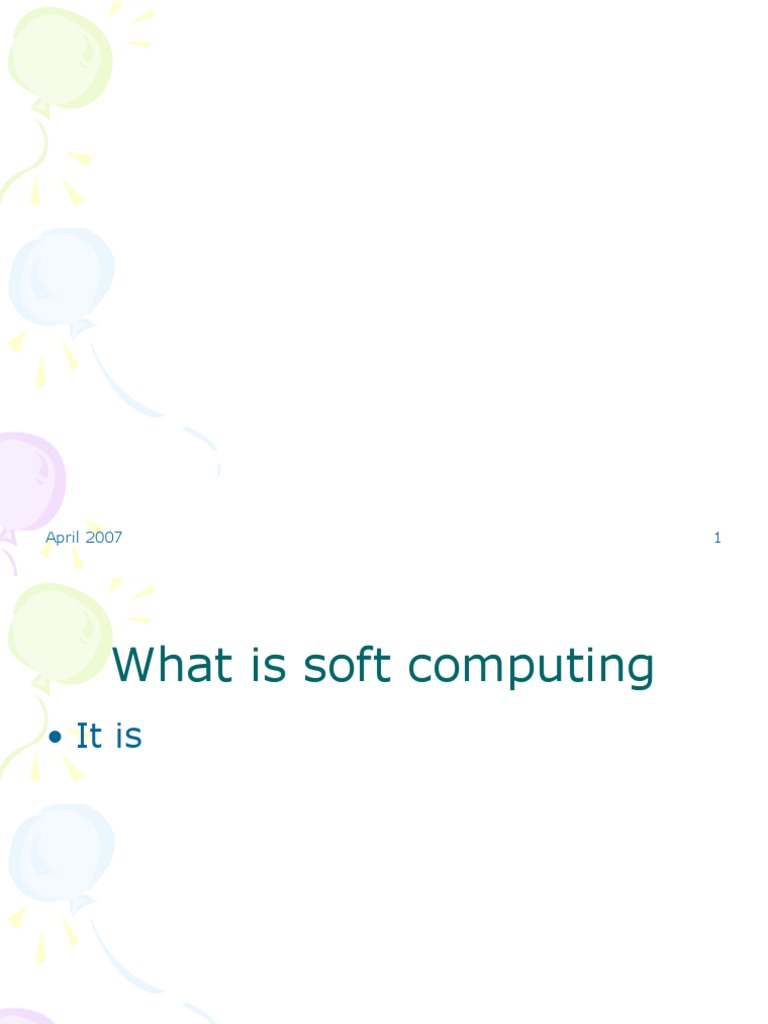 April 2007

1

What is soft computing

• It is